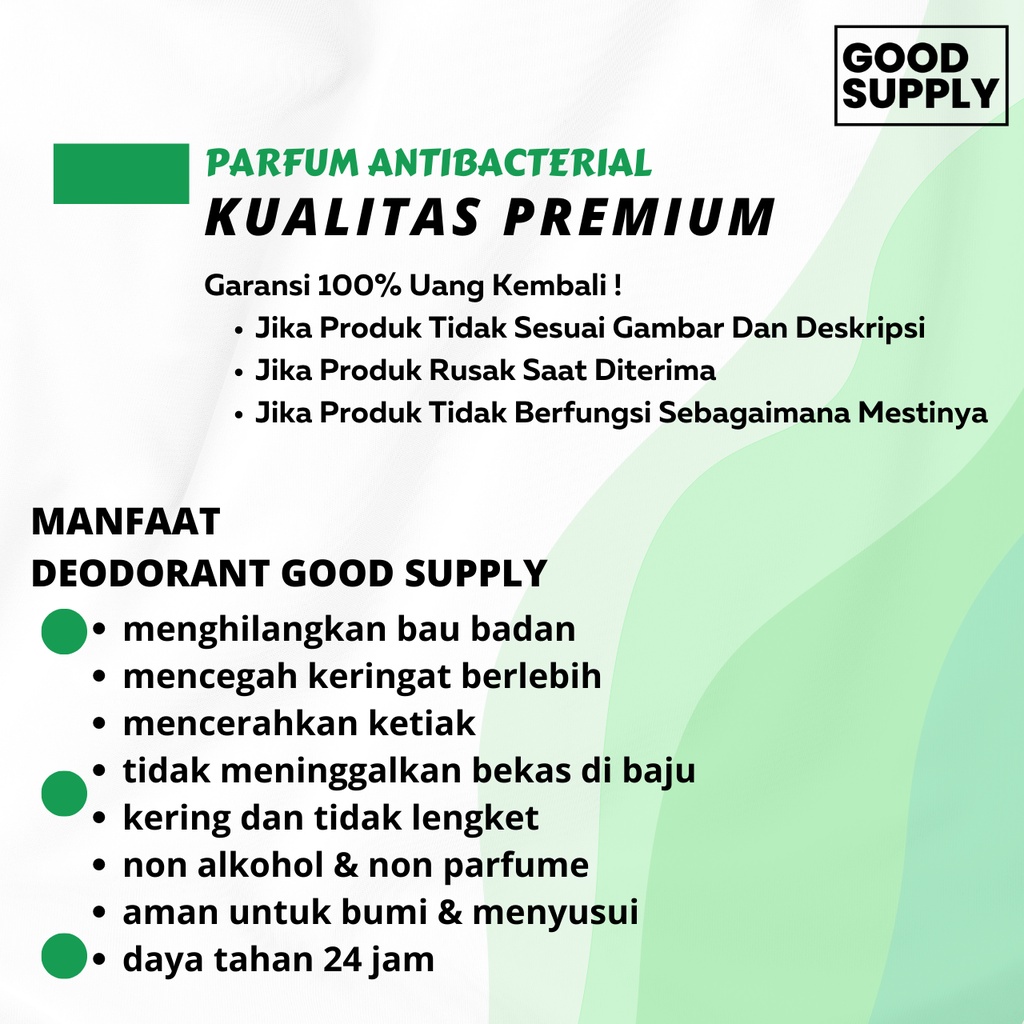 GOOD SUPPLY

PARFUM ANTIBACTERIAL
KUALITAS PREMIUM

Garansi 100% Uang Kembali !
• Jika Produk Tidak Sesuai Gambar Dan Deskripsi
• Jika Produk Rusak Saat Diterima
• Jika Produk Tidak Berfungsi Sebagaimana Mestinya

MANFAAT
DEODORANT GOOD SUPPLY
• menghilangkan bau badan
• mencegah keringat berlebih
• mencerahkan ketiak
• tidak meninggalkan bekas di baju
• kering dan tidak lengket
• non alkohol & non parfume
• aman untuk bumi & menyusui
• daya tahan 24 jam